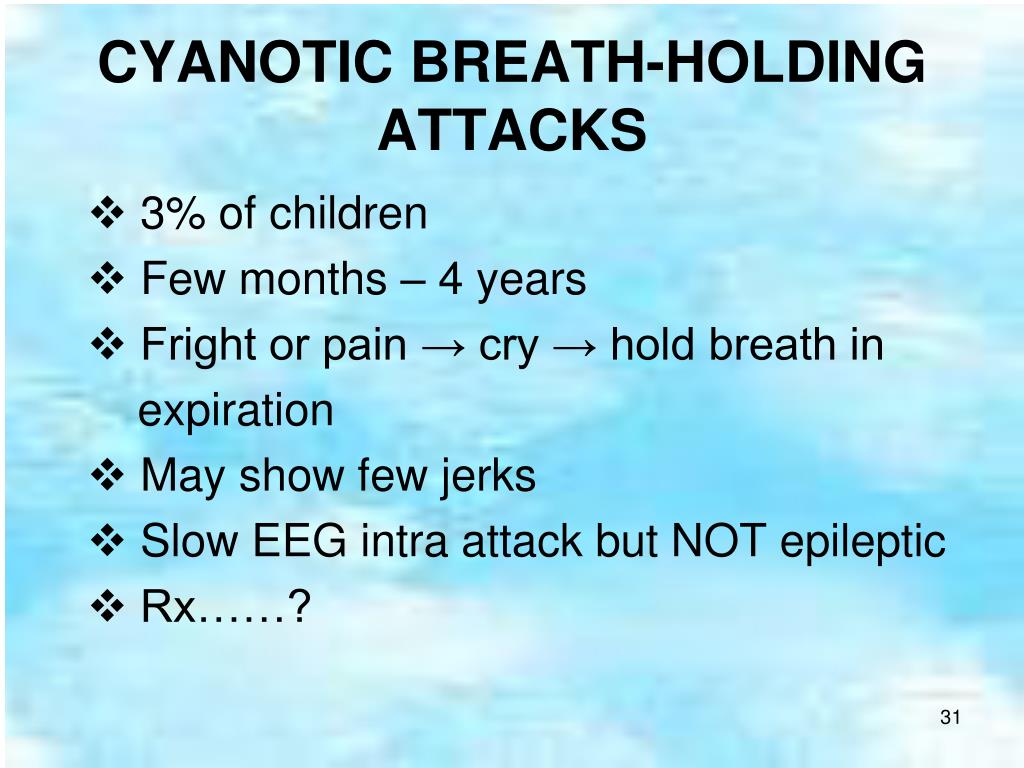 CYANOTIC BREATH-HOLDING ATTACKS

❖ 3% of children
❖ Few months – 4 years
❖ Fright or pain → cry → hold breath in expiration
❖ May show few jerks
❖ Slow EEG intra attack but NOT epileptic
❖ Rx……?

31